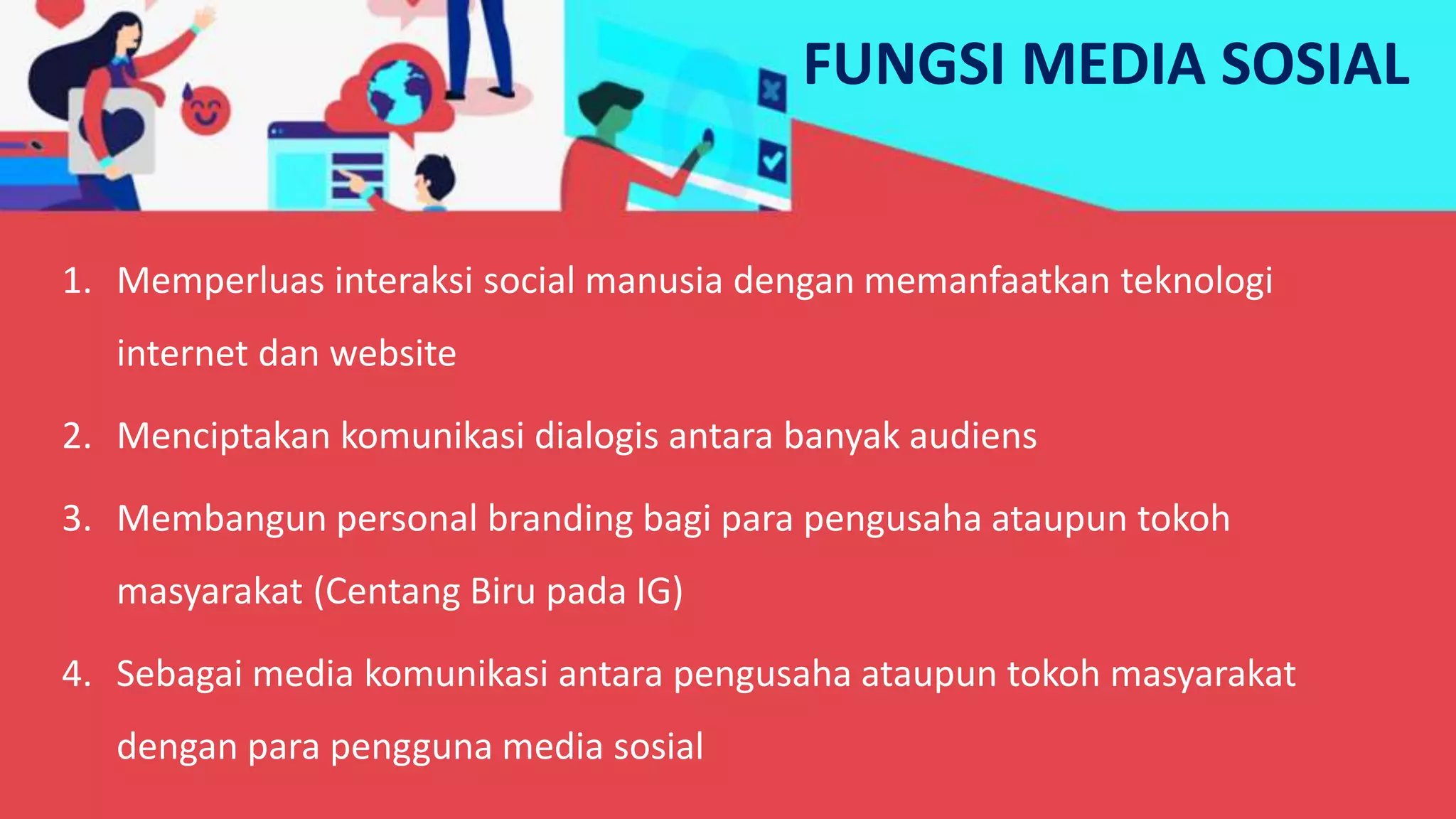 FUNGSI MEDIA SOSIAL

1. Memperluas interaksi social manusia dengan memanfaatkan teknologi internet dan website

2. Menciptakan komunikasi dialogis antara banyak audiens

3. Membangun personal branding bagi para pengusaha ataupun tokoh masyarakat (Centang Biru pada IG)

4. Sebagai media komunikasi antara pengusaha ataupun tokoh masyarakat dengan para pengguna media sosial